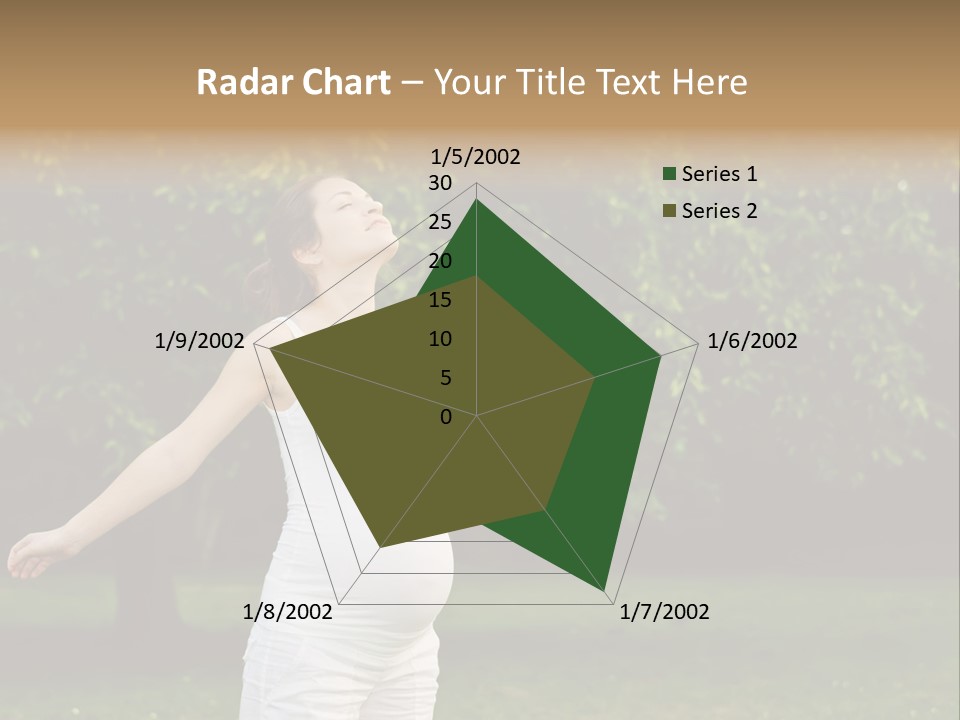 Radar Chart – Your Title Text Here

1/5/2002
30
25
20
15
10
5
0
1/6/2002
1/7/2002
1/8/2002
1/9/2002

Series 1
Series 2